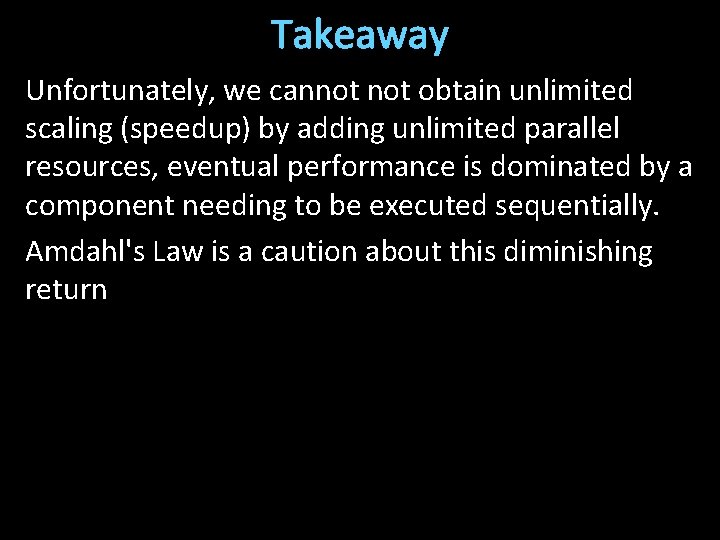 Takeaway

Unfortunately, we cannot not obtain unlimited scaling (speedup) by adding unlimited parallel resources, eventual performance is dominated by a component needing to be executed sequentially.

Amdahl's Law is a caution about this diminishing return